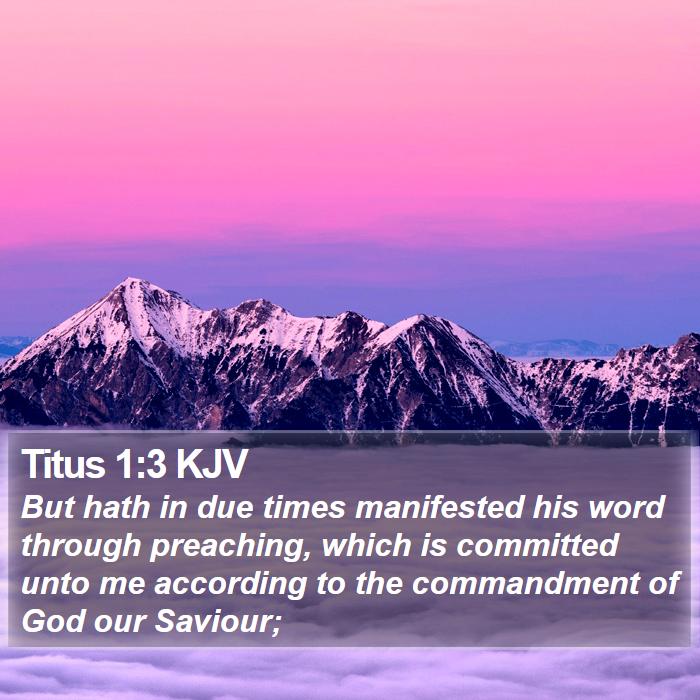 Titus 1:3 KJV
But hath in due times manifested his word through preaching, which is committed unto me according to the commandment of God our Saviour;